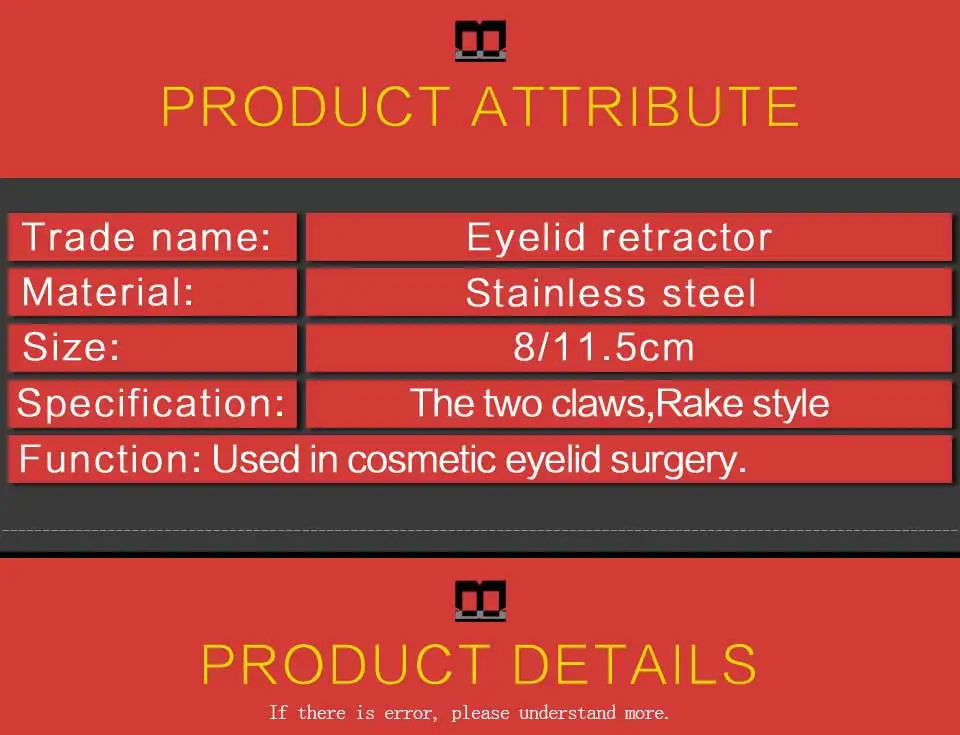 PRODUCT ATTRIBUTE

| Trade name: | Eyelid retractor |
|---|---|
| Material: | Stainless steel |
| Size: | 8/11.5cm |
| Specification: | The two claws,Rake style |

Function: Used in cosmetic eyelid surgery.

PRODUCT DETAILS

If there is error, please understand more.